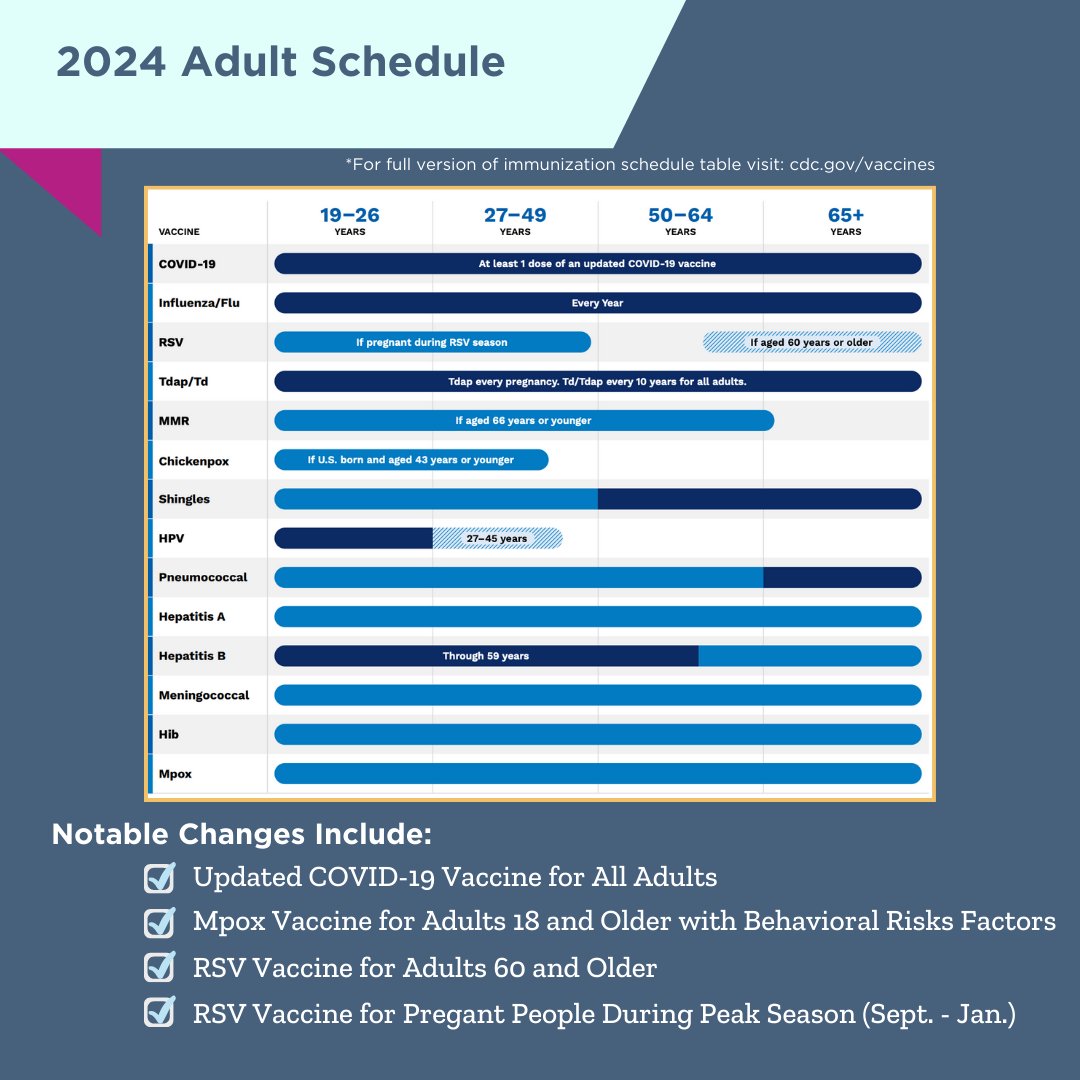 2024 Adult Schedule

*For full version of immunization schedule table visit: cdc.gov/vaccines

| VACCINE | 19–26 YEARS | 27–49 YEARS | 50–64 YEARS | 65+ YEARS |
|---|---|---|---|---|
| COVID-19 | At least 1 dose of an updated COVID-19 vaccine | | | |
| Influenza/Flu | Every Year | | | |
| RSV | If pregnant during RSV season | | If aged 60 years or older | |
| Tdap/Td | Tdap every pregnancy. Td/Tdap every 10 years for all adults. | | | |
| MMR | If aged 66 years or younger | | | |
| Chickenpox | If U.S. born and aged 43 years or younger | | | |
| Shingles | | | | |
| HPV | | 27–45 years | | |
| Pneumococcal | | | | |
| Hepatitis A | | | | |
| Hepatitis B | Through 59 years | | | |
| Meningococcal | | | | |
| Hib | | | | |
| Mpox | | | | |

Notable Changes Include:

Updated COVID-19 Vaccine for All Adults

Mpox Vaccine for Adults 18 and Older with Behavioral Risks Factors

RSV Vaccine for Adults 60 and Older

RSV Vaccine for Pregant People During Peak Season (Sept. - Jan.)